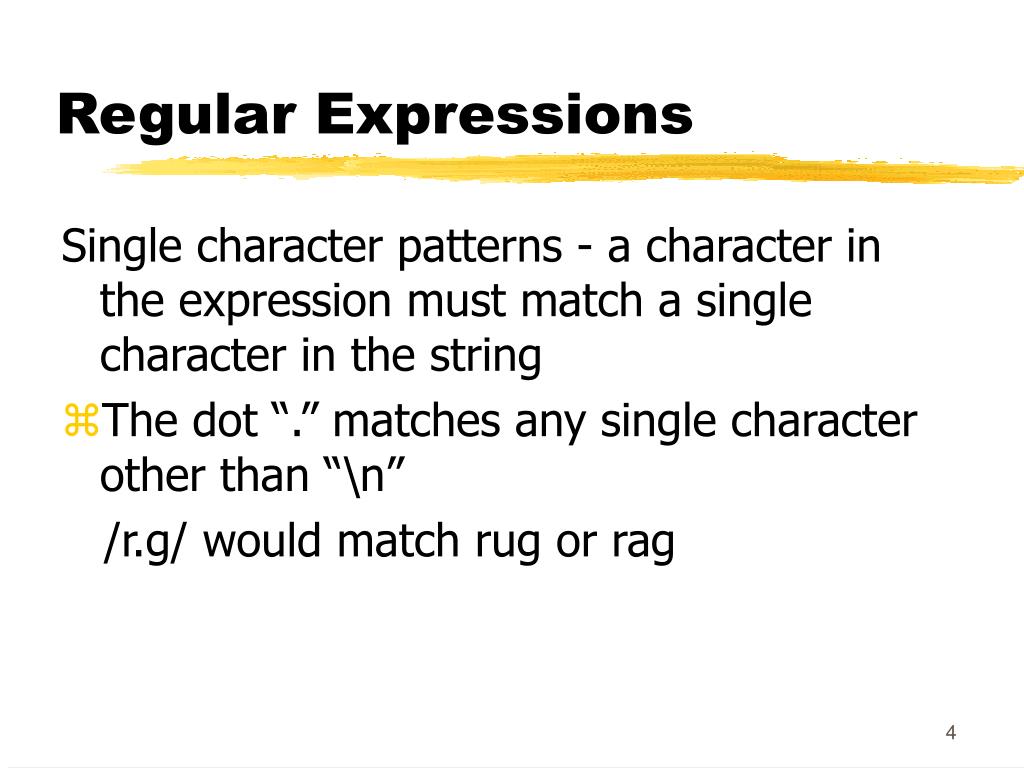 Regular Expressions

Single character patterns - a character in the expression must match a single character in the string

⌘The dot “.” matches any single character other than “\n”

/r.g/ would match rug or rag

4